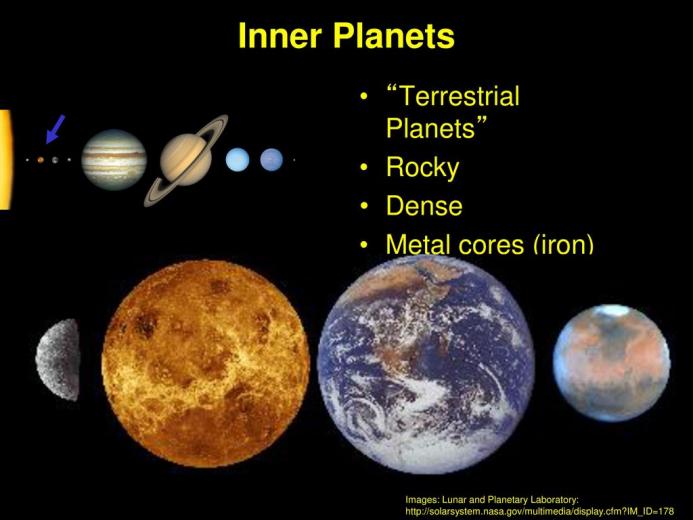 Inner Planets

• “Terrestrial Planets”
• Rocky
• Dense
• Metal cores (iron)

Images: Lunar and Planetary Laboratory: http://solarsystem.nasa.gov/multimedia/display.cfm?IM_ID=178